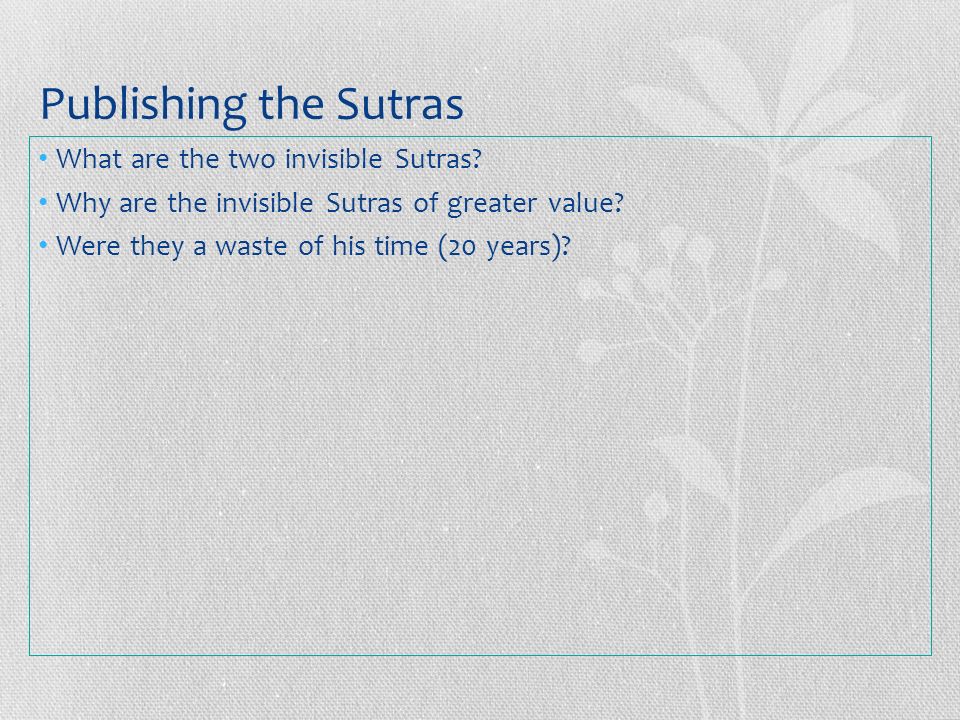 Publishing the Sutras

• What are the two invisible Sutras?
• Why are the invisible Sutras of greater value?
• Were they a waste of his time (20 years)?